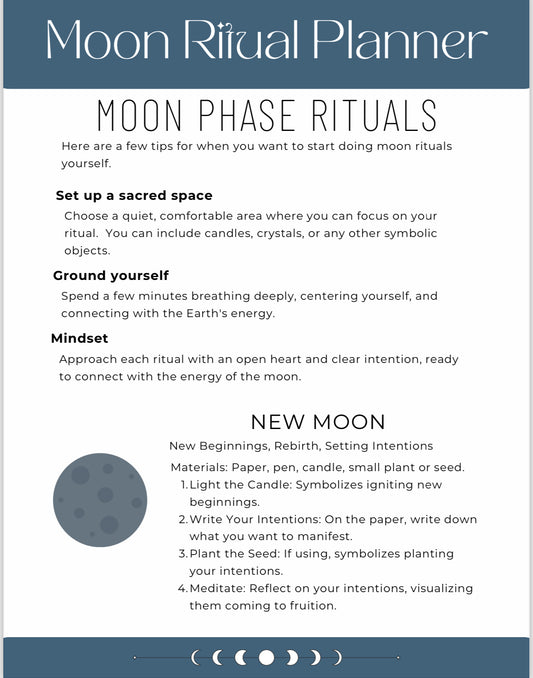 Moon Ritual Planner

MOON PHASE RITUALS

Here are a few tips for when you want to start doing moon rituals yourself.

Set up a sacred space

Choose a quiet, comfortable area where you can focus on your ritual. You can include candles, crystals, or any other symbolic objects.

Ground yourself

Spend a few minutes breathing deeply, centering yourself, and connecting with the Earth's energy.

Mindset

Approach each ritual with an open heart and clear intention, ready to connect with the energy of the moon.

NEW MOON

New Beginnings, Rebirth, Setting Intentions

Materials: Paper, pen, candle, small plant or seed.

1. Light the Candle: Symbolizes igniting new beginnings.
2. Write Your Intentions: On the paper, write down what you want to manifest.
3. Plant the Seed: If using, symbolizes planting your intentions.
4. Meditate: Reflect on your intentions, visualizing them coming to fruition.